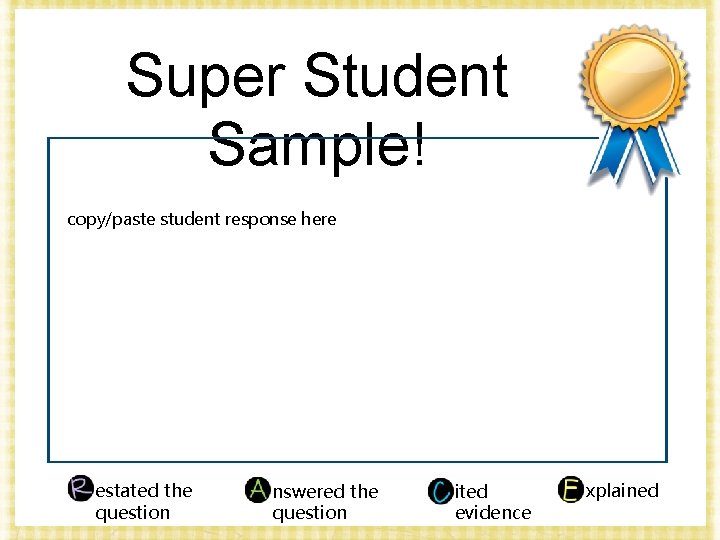 Super Student Sample!

copy/paste student response here

Restated the question

Answered the question

Cited evidence

Explained